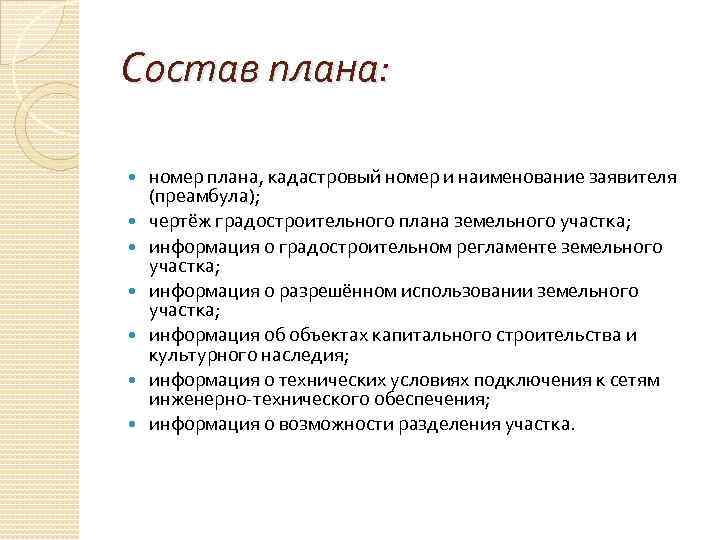 Состав плана:

- номер плана, кадастровый номер и наименование заявителя (преамбула);
- чертёж градостроительного плана земельного участка;
- информация о градостроительном регламенте земельного участка;
- информация о разрешённом использовании земельного участка;
- информация об объектах капитального строительства и культурного наследия;
- информация о технических условиях подключения к сетям инженерно-технического обеспечения;
- информация о возможности разделения участка.